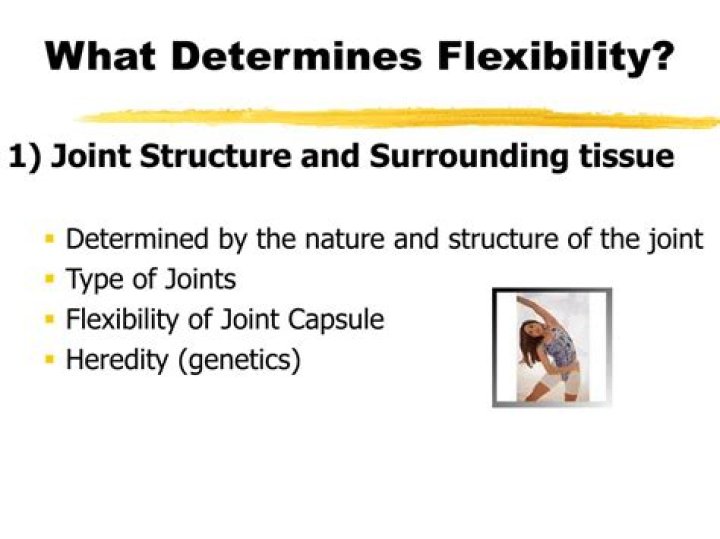 What Determines Flexibility?

1) Joint Structure and Surrounding tissue

- Determined by the nature and structure of the joint
- Type of Joints
- Flexibility of Joint Capsule
- Heredity (genetics)